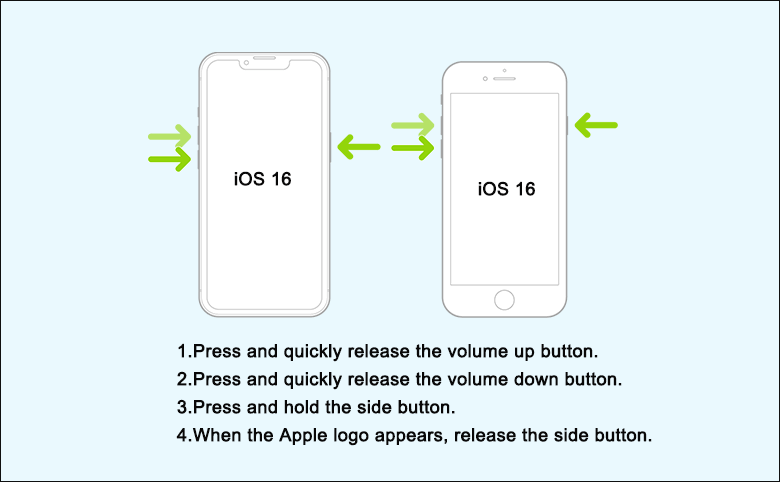 iOS 16

iOS 16

1.Press and quickly release the volume up button.
2.Press and quickly release the volume down button.
3.Press and hold the side button.
4.When the Apple logo appears, release the side button.